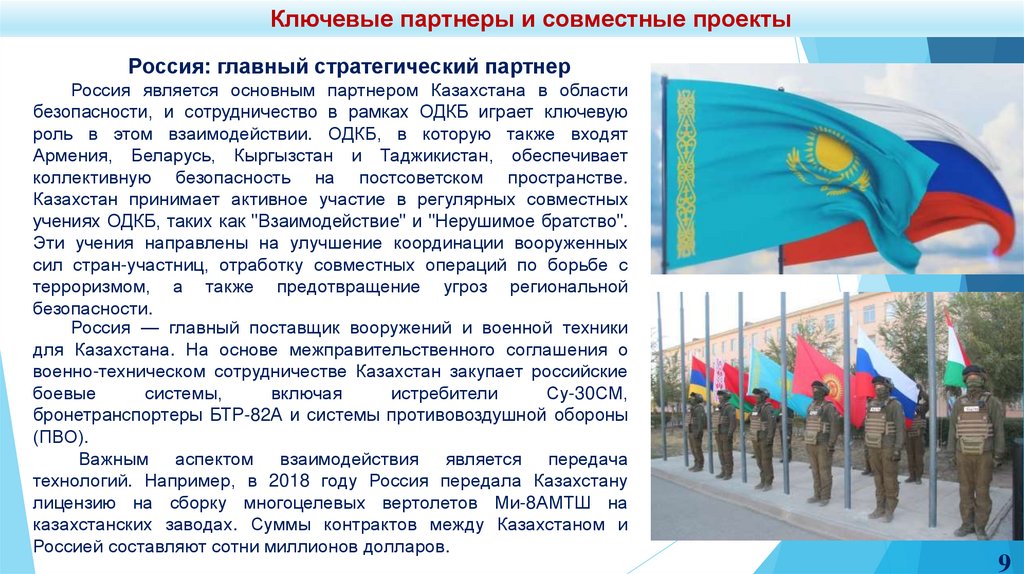 Ключевые партнеры и совместные проекты

Россия: главный стратегический партнер

Россия является основным партнером Казахстана в области безопасности, и сотрудничество в рамках ОДКБ играет ключевую роль в этом взаимодействии. ОДКБ, в которую также входят Армения, Беларусь, Кыргызстан и Таджикистан, обеспечивает коллективную безопасность на постсоветском пространстве. Казахстан принимает активное участие в регулярных совместных учениях ОДКБ, таких как "Взаимодействие" и "Нерушимое братство". Эти учения направлены на улучшение координации вооруженных сил стран-участниц, отработку совместных операций по борьбе с терроризмом, а также предотвращение угроз региональной безопасности.

Россия — главный поставщик вооружений и военной техники для Казахстана. На основе межправительственного соглашения о военно-техническом сотрудничестве Казахстан закупает российские боевые системы, включая истребители Су-30СМ, бронетранспортеры БТР-82А и системы противовоздушной обороны (ПВО).

Важным аспектом взаимодействия является передача технологий. Например, в 2018 году Россия передала Казахстану лицензию на сборку многоцелевых вертолетов Ми-8АМТШ на казахстанских заводах. Суммы контрактов между Казахстаном и Россией составляют сотни миллионов долларов.

9